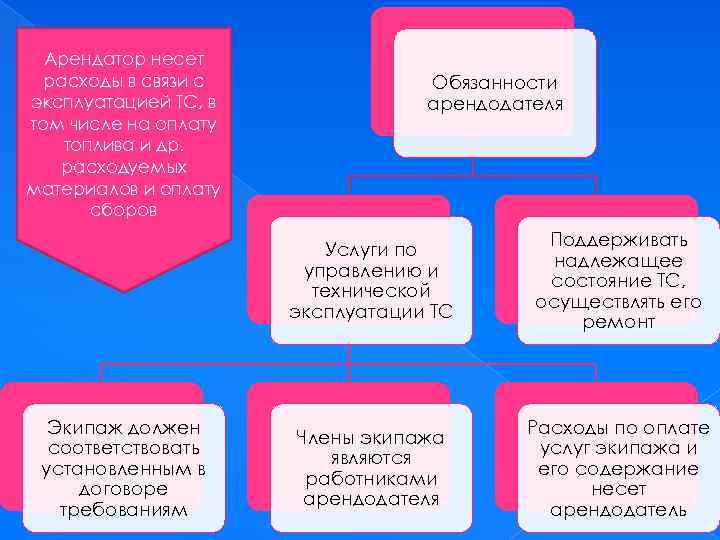 Арендатор несет расходы в связи с эксплуатацией ТС, в том числе на оплату топлива и др. расходуемых материалов и оплату сборов

Обязанности арендодателя

Услуги по управлению и технической эксплуатации ТС

Поддерживать надлежащее состояние ТС, осуществлять его ремонт

Экипаж должен соответствовать установленным в договоре требованиям

Члены экипажа являются работниками арендодателя

Расходы по оплате услуг экипажа и его содержание несет арендодатель